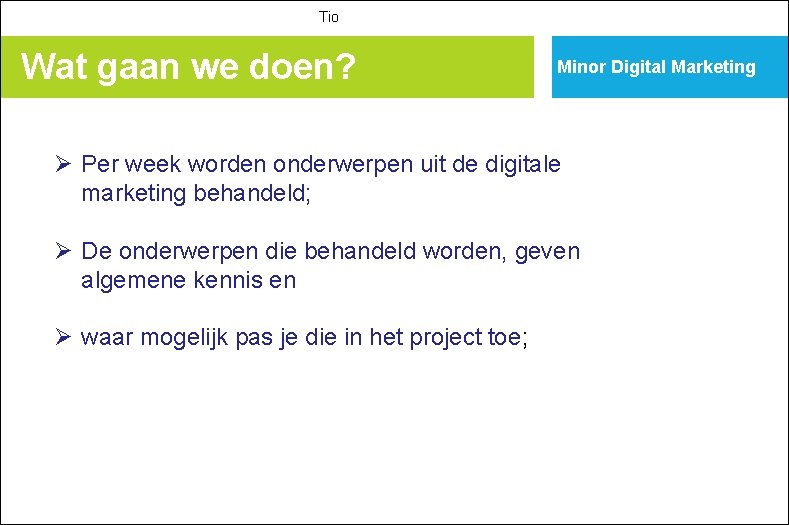 Tio

Wat gaan we doen?

Minor Digital Marketing

➢ Per week worden onderwerpen uit de digitale marketing behandeld;

➢ De onderwerpen die behandeld worden, geven algemene kennis en

➢ waar mogelijk pas je die in het project toe;